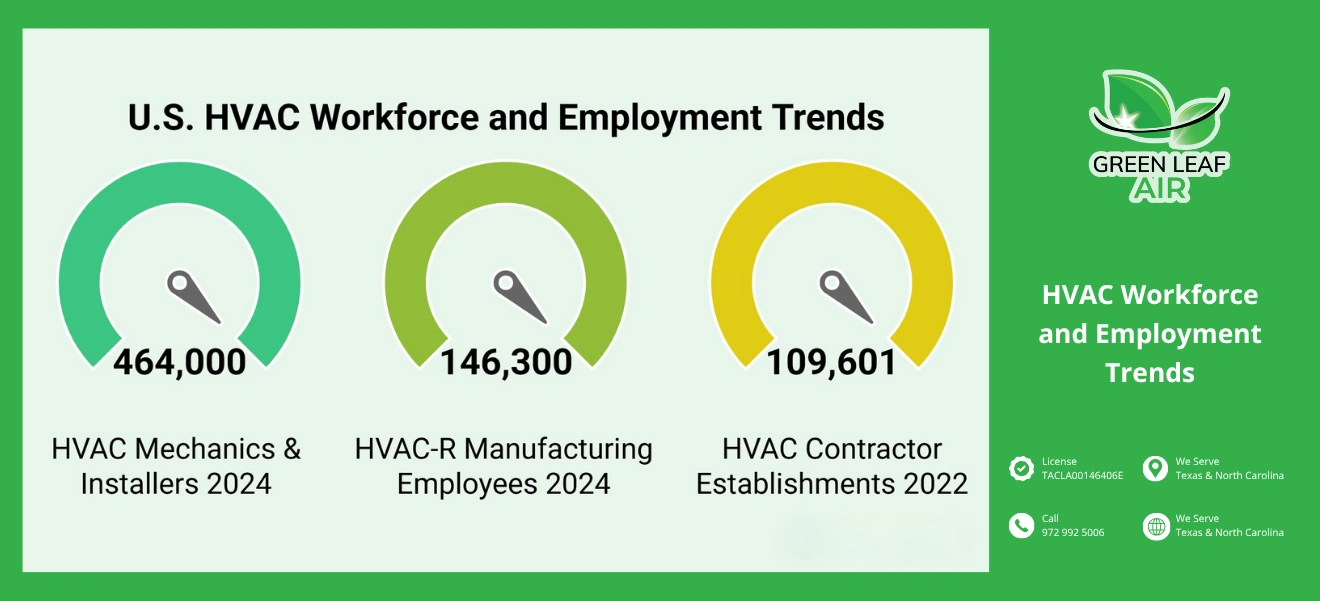 U.S. HVAC Workforce and Employment Trends

464,000

HVAC Mechanics & Installers 2024

146,300

HVAC-R Manufacturing Employees 2024

109,601

HVAC Contractor Establishments 2022

GREEN LEAF AIR

HVAC Workforce and Employment Trends

License
TACLA00146406E

We Serve
Texas & North Carolina

Call
972 992 5006

We Serve
Texas & North Carolina